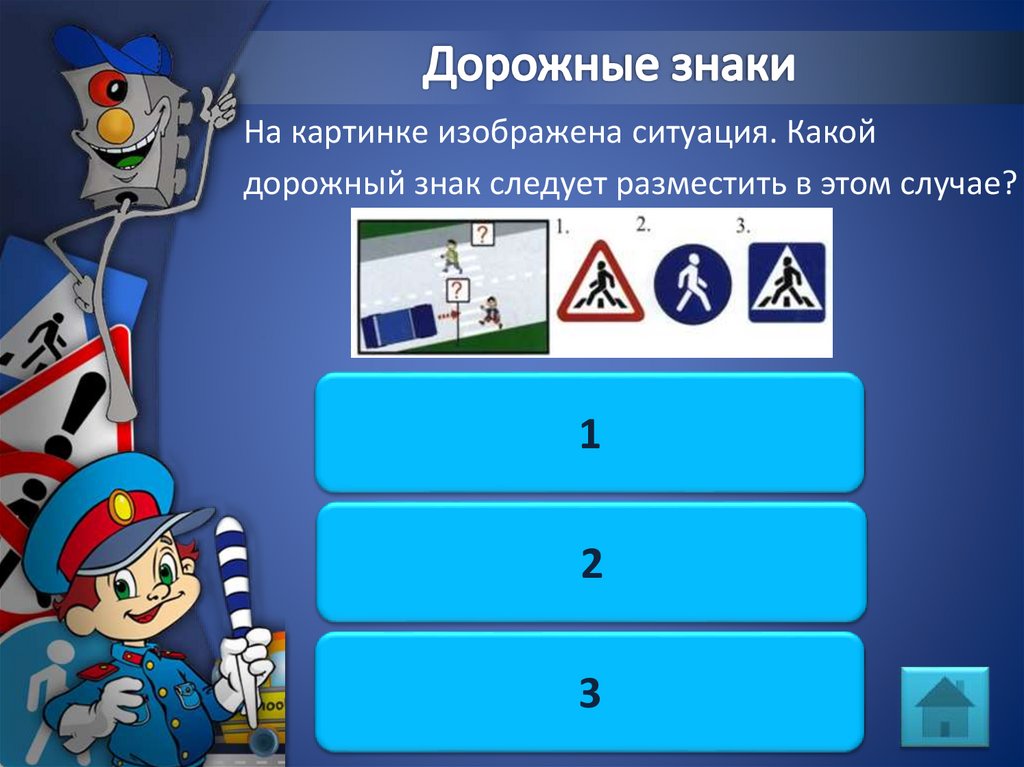 Дорожные знаки

На картинке изображена ситуация. Какой дорожный знак следует разместить в этом случае?

?

?

1.

2.

3.

1

2

3